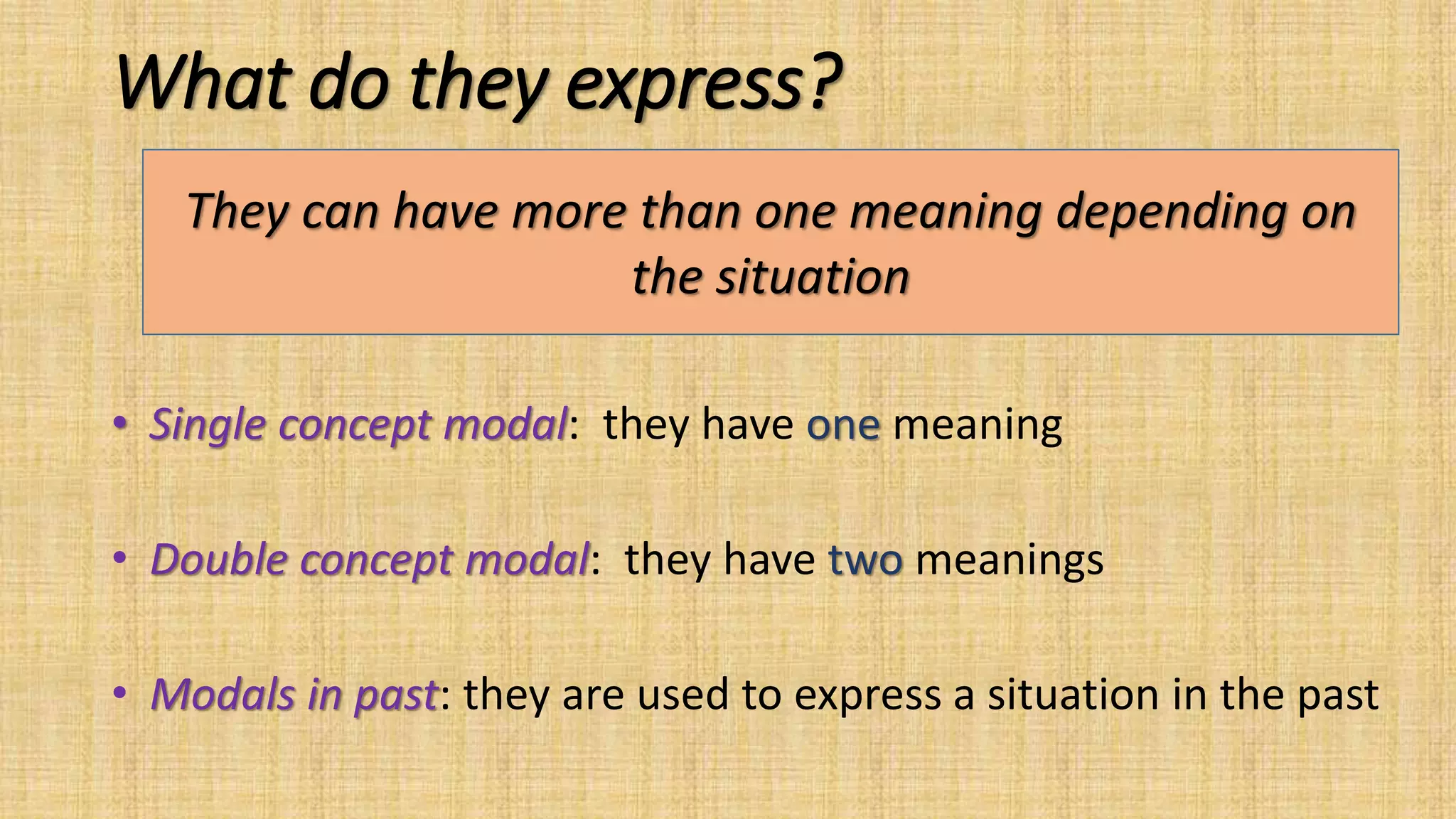 What do they express?

They can have more than one meaning depending on the situation

• Single concept modal: they have one meaning

• Double concept modal: they have two meanings

• Modals in past: they are used to express a situation in the past